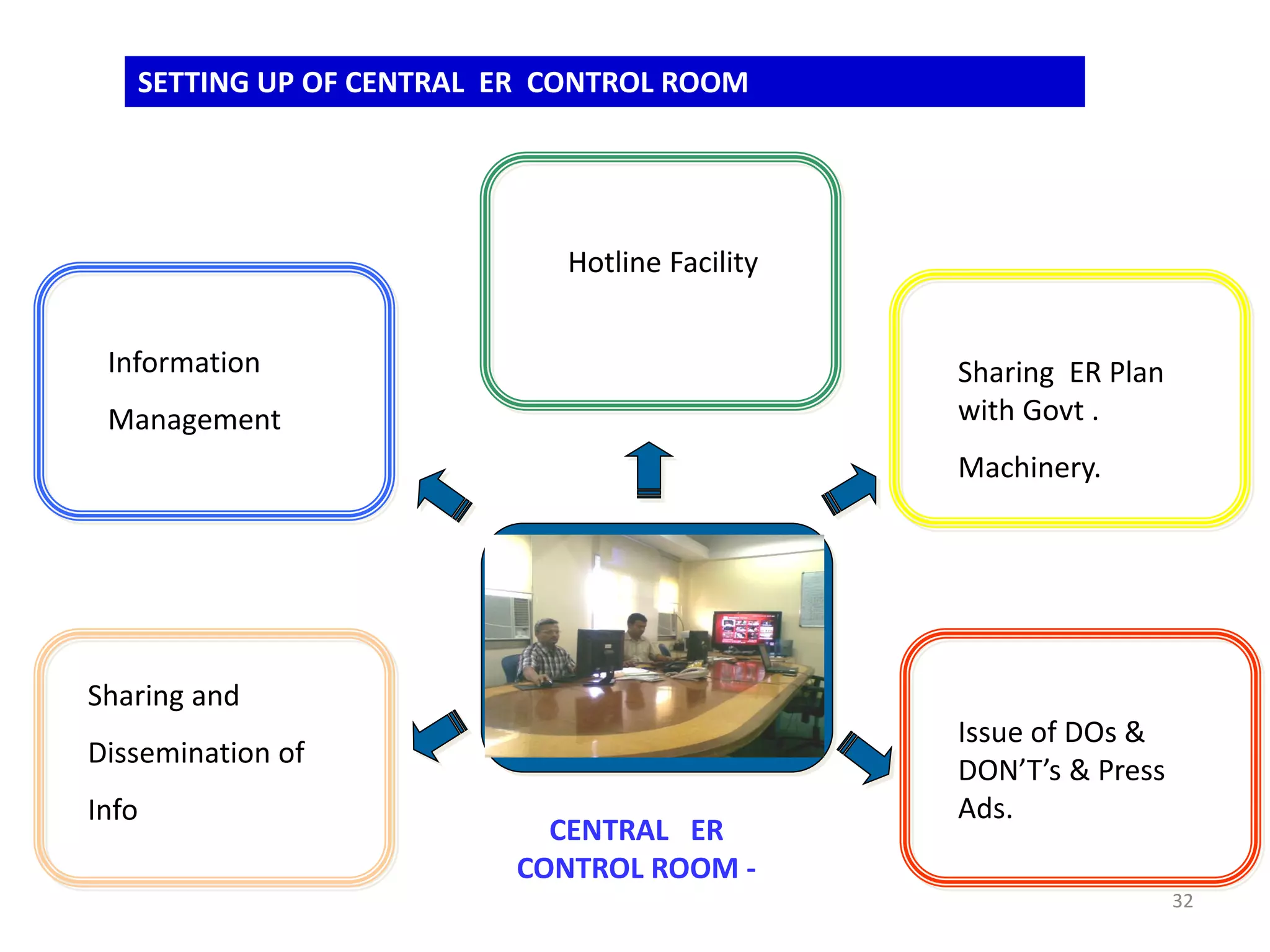 SETTING UP OF CENTRAL ER CONTROL ROOM

Hotline Facility

Information

Management

Sharing ER Plan with Govt .

Machinery.

Sharing and

Dissemination of

Info

Issue of DOs & DON'T's & Press Ads.

CENTRAL ER CONTROL ROOM -

32